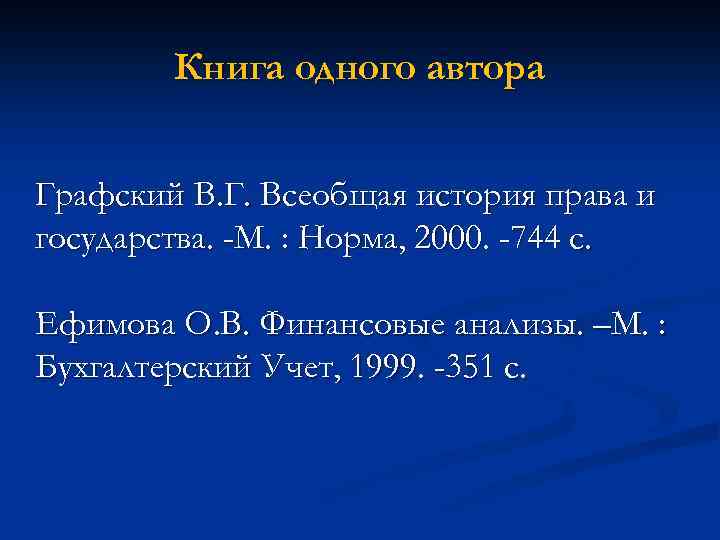 Книга одного автора

Графский В.Г. Всеобщая история права и государства. -М. : Норма, 2000. -744 с.

Ефимова О.В. Финансовые анализы. –М. : Бухгалтерский Учет, 1999. -351 с.